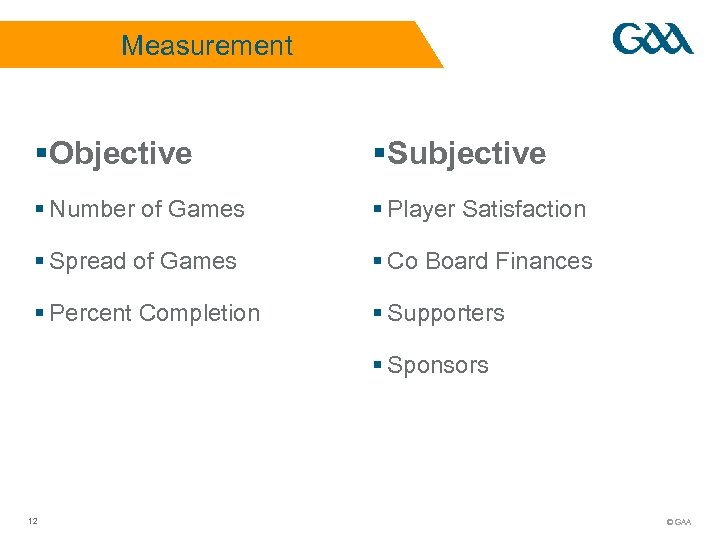 Measurement

GAA

▪Objective

▪ Number of Games

▪ Spread of Games

▪ Percent Completion

▪Subjective

▪ Player Satisfaction

▪ Co Board Finances

▪ Supporters

▪ Sponsors

12

© GAA